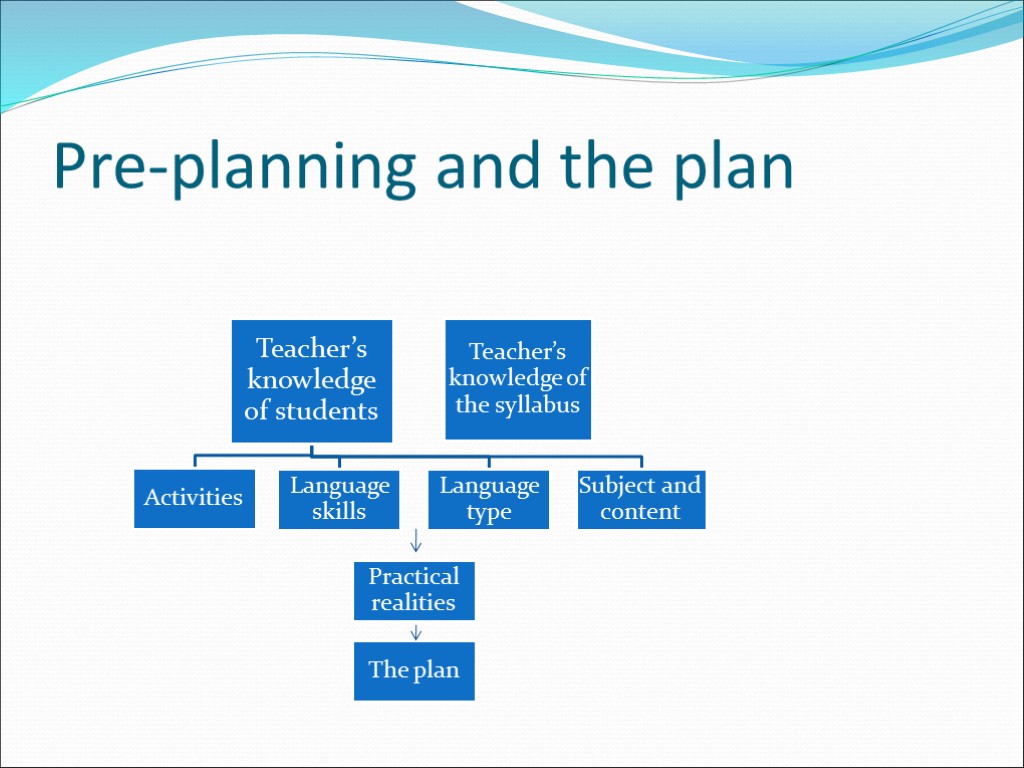 Pre-planning and the plan

Teacher's knowledge of students

Teacher's knowledge of the syllabus

Activities

Language skills

Language type

Subject and content

Practical realities

The plan